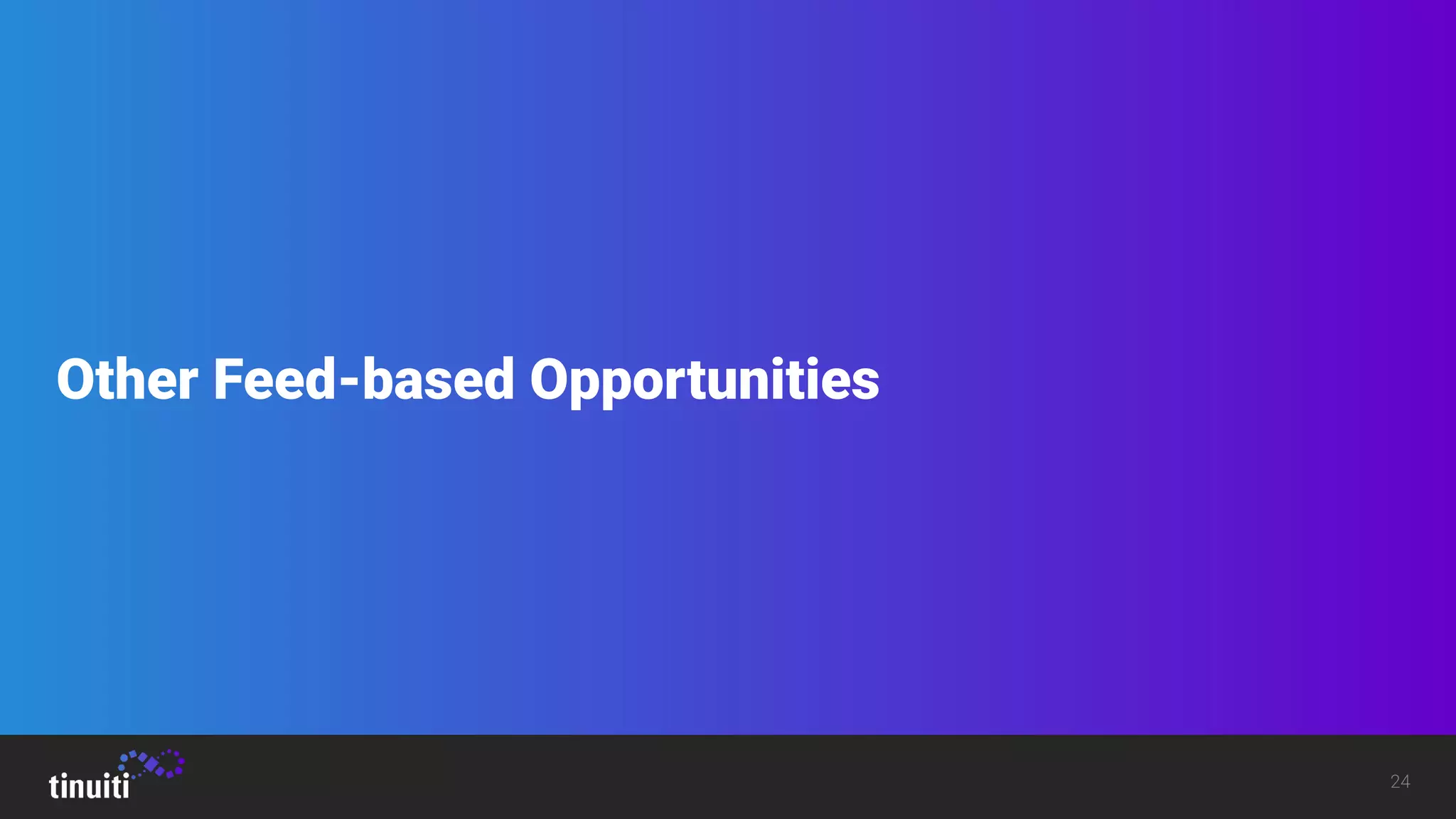 Other Feed-based Opportunities

tinuiti

24